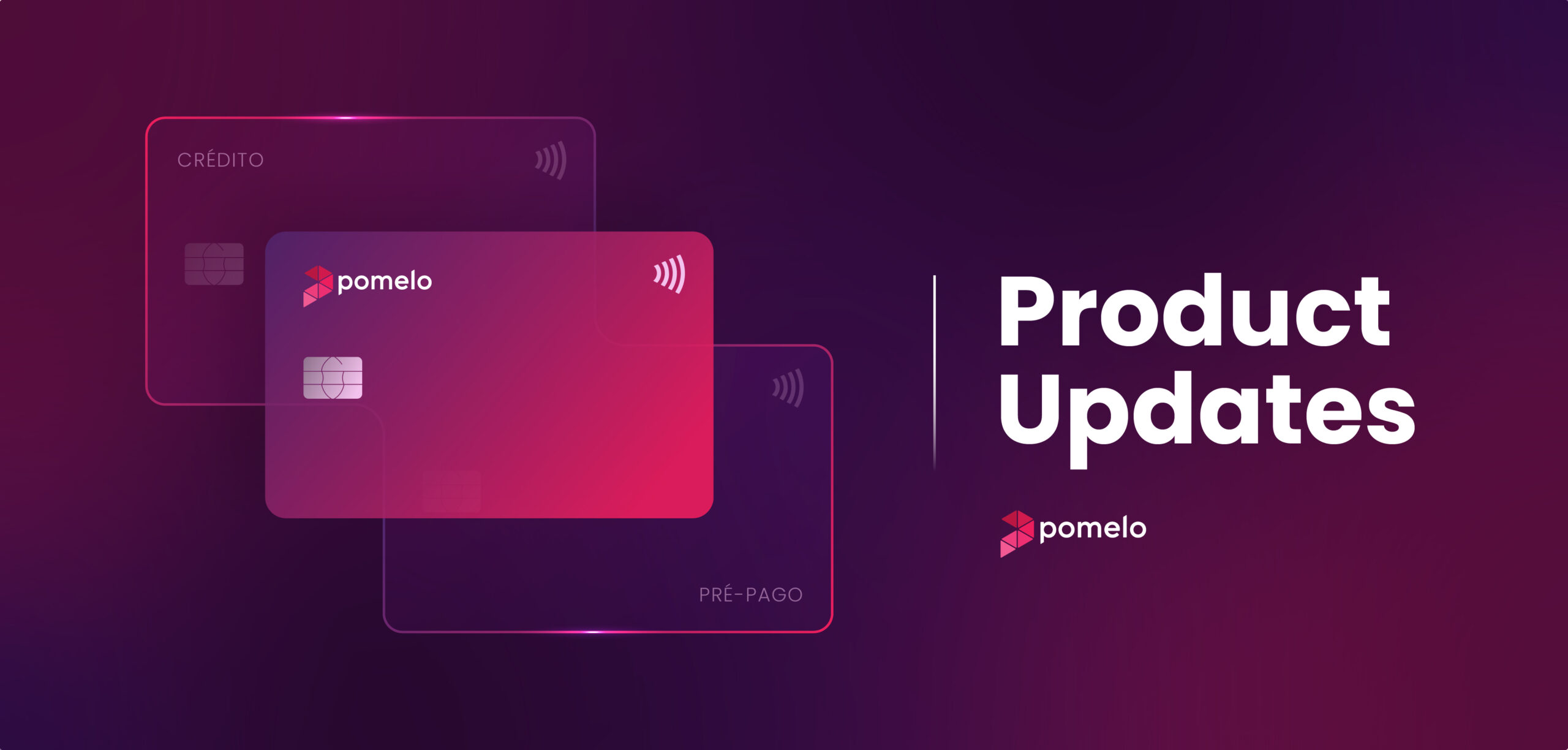 CRÉDITO

pomelo

PRÉ-PAGO

Product Updates

pomelo